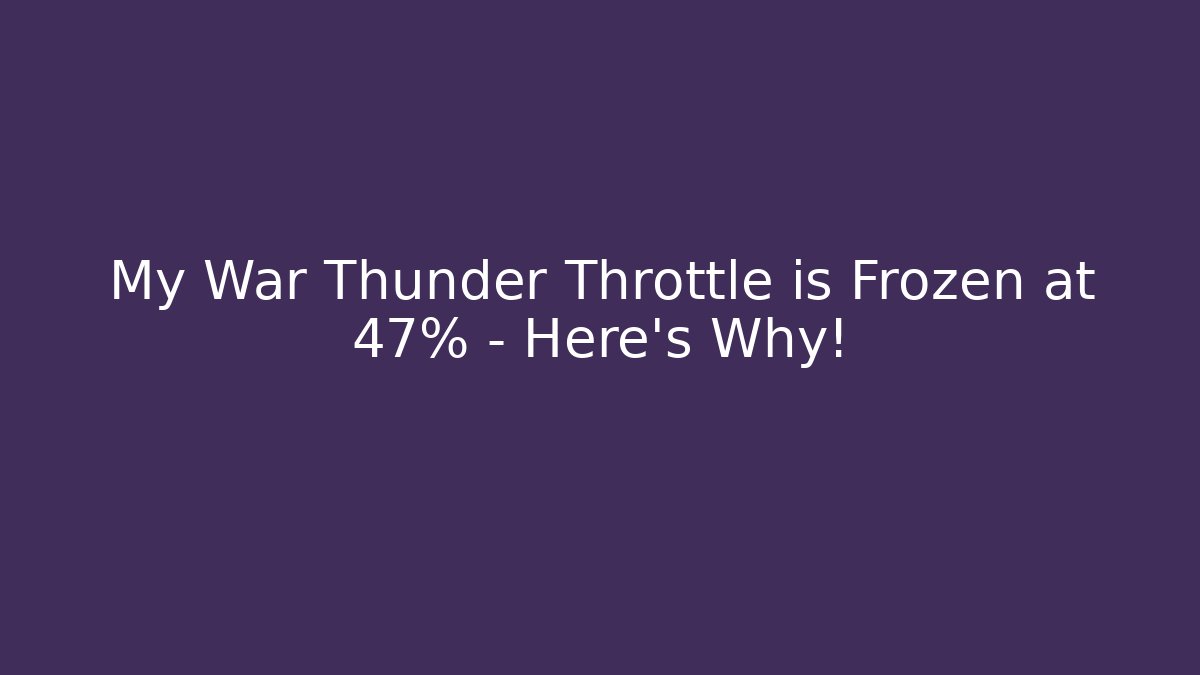 My War Thunder Throttle is Frozen at 47% - Here's Why!